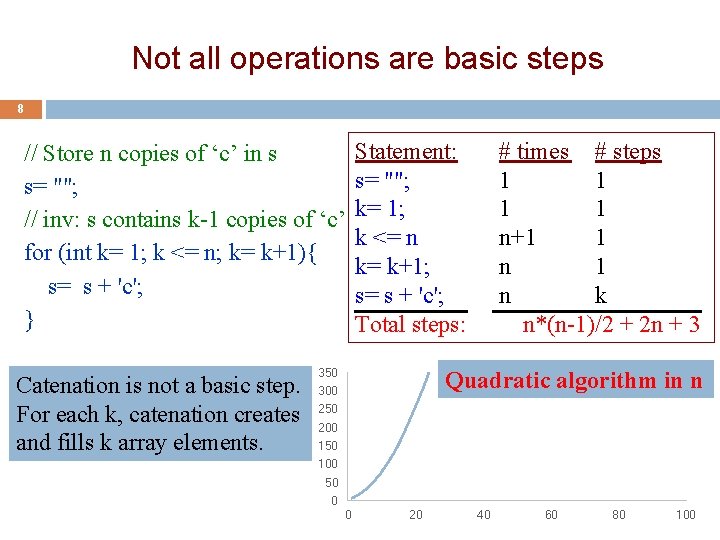 Not all operations are basic steps

8

// Store n copies of ‘c’ in s
s= "";
// inv: s contains k-1 copies of ‘c’
for (int k= 1; k <= n; k= k+1){
s= s + 'c';
}

| Statement: | # times | # steps |
|---|---|---|
| s= ""; | 1 | 1 |
| k= 1; | 1 | 1 |
| k <= n | n+1 | 1 |
| k= k+1; | n | 1 |
| s= s + 'c'; | n | k |
| Total steps: | n*(n-1)/2 + 2n + 3 | |

Catenation is not a basic step. For each k, catenation creates and fills k array elements.

Quadratic algorithm in n

350
300
250
200
150
100
50
0
0 20 40 60 80 100